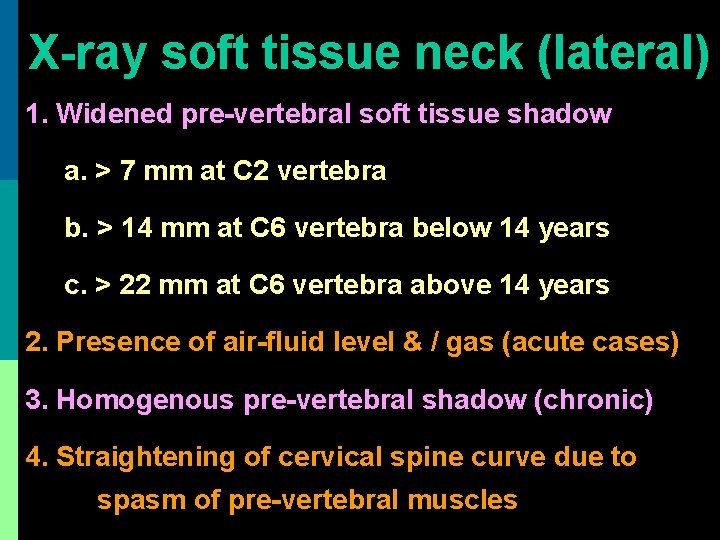 X-ray soft tissue neck (lateral)

1. Widened pre-vertebral soft tissue shadow

a. > 7 mm at C2 vertebra

b. > 14 mm at C6 vertebra below 14 years

c. > 22 mm at C6 vertebra above 14 years

2. Presence of air-fluid level & / gas (acute cases)

3. Homogenous pre-vertebral shadow (chronic)

4. Straightening of cervical spine curve due to spasm of pre-vertebral muscles